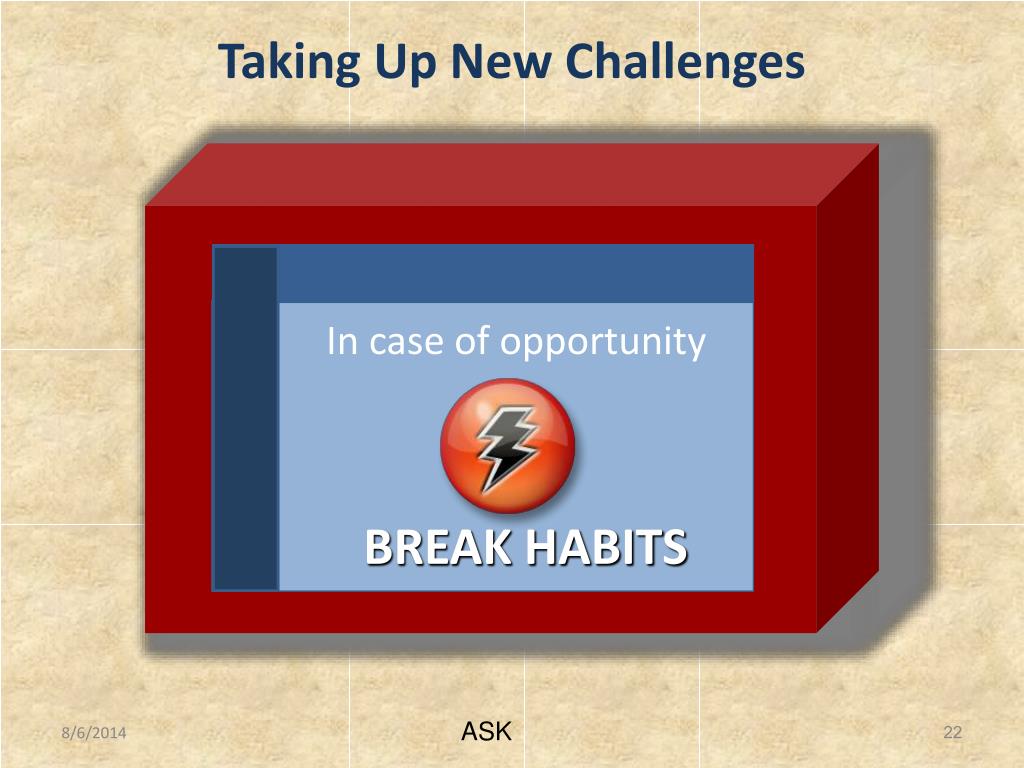 Taking Up New Challenges

In case of opportunity

BREAK HABITS

8/6/2014

ASK

22